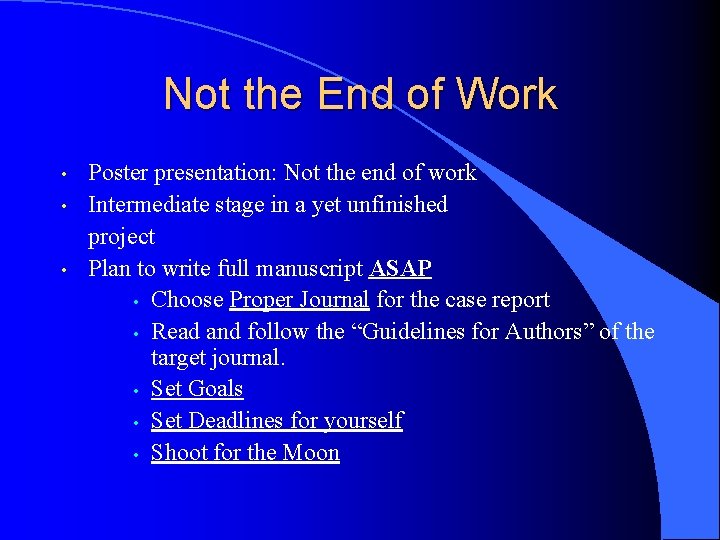 Not the End of Work

• Poster presentation: Not the end of work
• Intermediate stage in a yet unfinished project
• Plan to write full manuscript ASAP
  • Choose Proper Journal for the case report
  • Read and follow the “Guidelines for Authors” of the target journal.
  • Set Goals
  • Set Deadlines for yourself
  • Shoot for the Moon